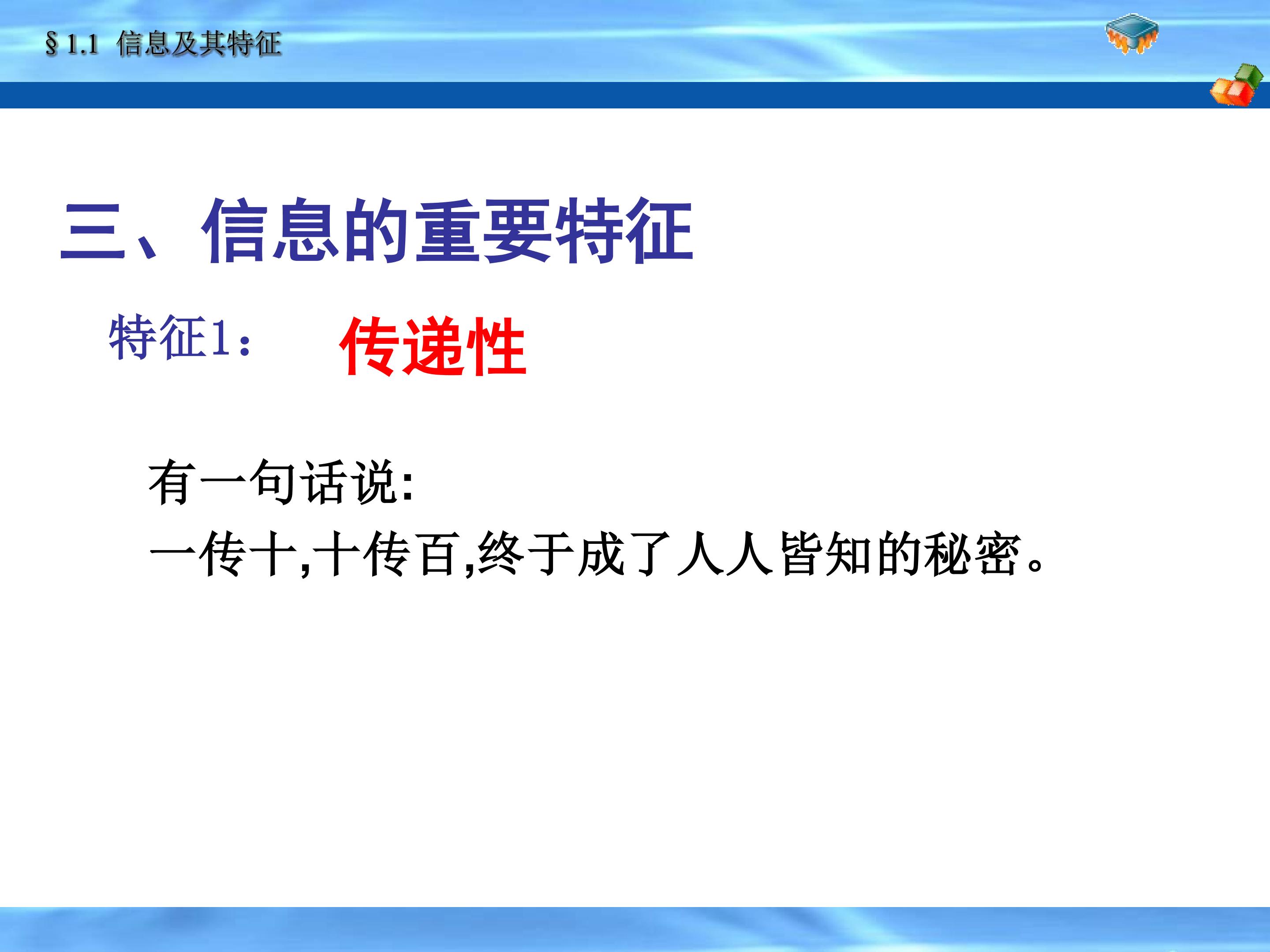 § 1.1 信息及其特征

三、信息的重要特征

特征1： 传递性

有一句话说:
一传十,十传百,终于成了人人皆知的秘密。